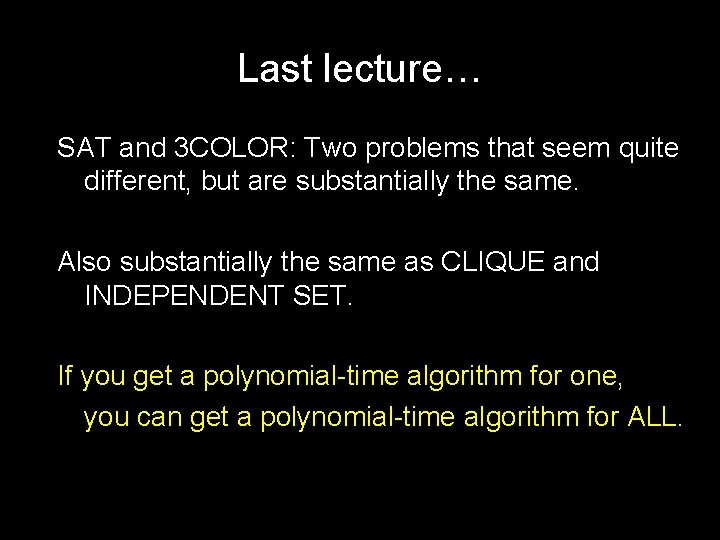 Last lecture…

SAT and 3COLOR: Two problems that seem quite different, but are substantially the same.

Also substantially the same as CLIQUE and INDEPENDENT SET.

If you get a polynomial-time algorithm for one, you can get a polynomial-time algorithm for ALL.